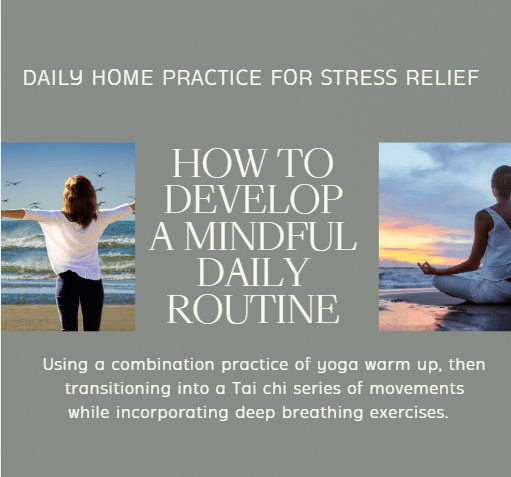 DAILY HOME PRACTICE FOR STRESS RELIEF

HOW TO DEVELOP A MINDFUL DAILY ROUTINE

Using a combination practice of yoga warm up, then transitioning into a Tai chi series of movements while incorporating deep breathing exercises.